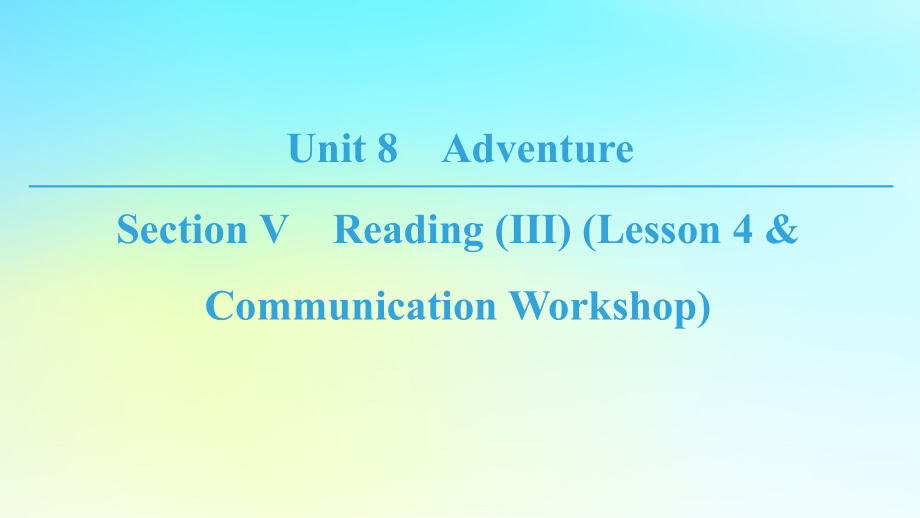 Unit 8 Adventure

Section V Reading (III) (Lesson 4 & Communication Workshop)